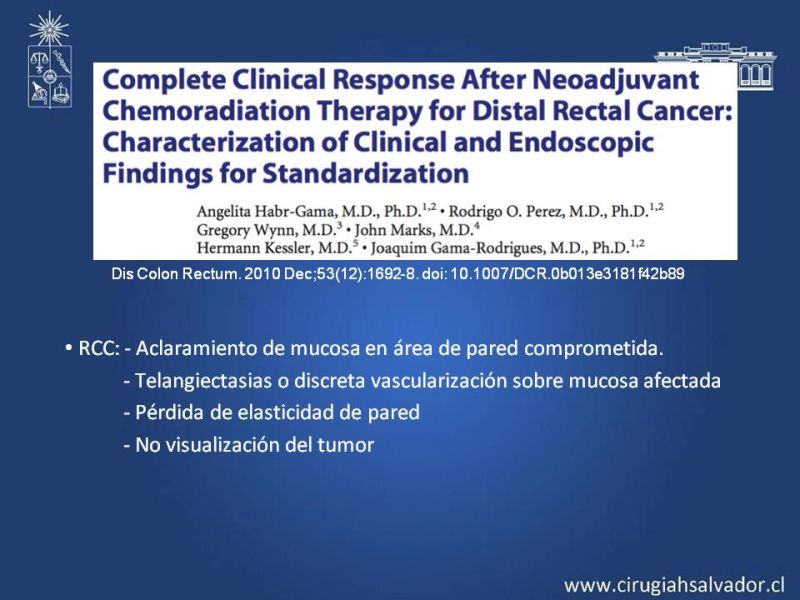 Complete Clinical Response After Neoadjuvant Chemoradiation Therapy for Distal Rectal Cancer: Characterization of Clinical and Endoscopic Findings for Standardization

Angelita Habr-Gama, M.D., Ph.D.$^{1,2}$ • Rodrigo O. Perez, M.D., Ph.D.$^{1,2}$
Gregory Wynn, M.D.$^{3}$ • John Marks, M.D.$^{4}$
Hermann Kessler, M.D.$^{5}$ • Joaquim Gama-Rodrigues, M.D., Ph.D.$^{1,2}$

Dis Colon Rectum. 2010 Dec;53(12):1692-8. doi: 10.1007/DCR.0b013e3181f42b89

• RCC: - Aclaramiento de mucosa en área de pared comprometida.
- Telangiectasias o discreta vascularización sobre mucosa afectada
- Pérdida de elasticidad de pared
- No visualización del tumor

www.cirugiahsalvador.cl